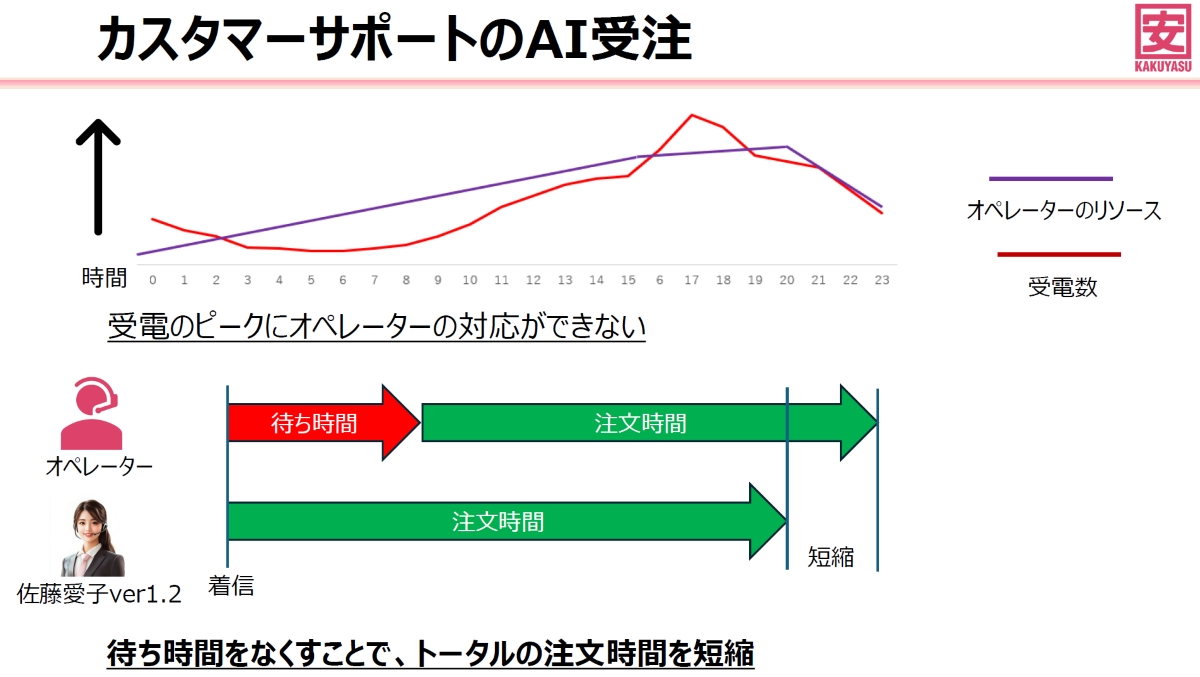 カスタマーサポートのAI受注

安
KAKUYASU

時間

0 1 2 3 4 5 6 7 8 9 10 11 12 13 14 15 6 17 18 19 20 21 22 23

オペレーターのリソース

受電数

受電のピークにオペレーターの対応ができない

オペレーター

待ち時間

注文時間

佐藤愛子ver1.2

注文時間

着信

短縮

待ち時間をなくすことで、トータルの注文時間を短縮